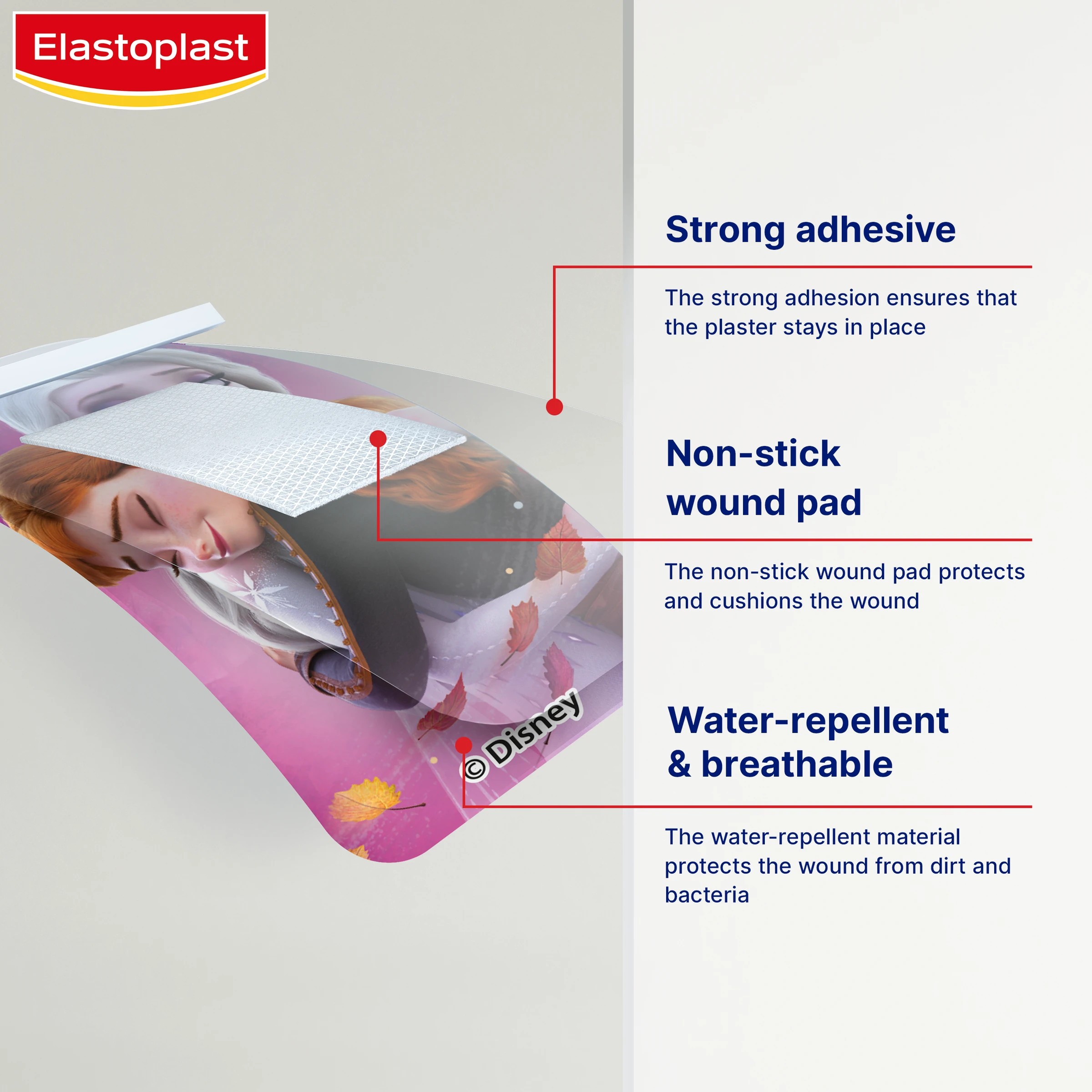 Elastoplast

© Disney

Strong adhesive

The strong adhesion ensures that the plaster stays in place

Non-stick wound pad

The non-stick wound pad protects and cushions the wound

Water-repellent & breathable

The water-repellent material protects the wound from dirt and bacteria